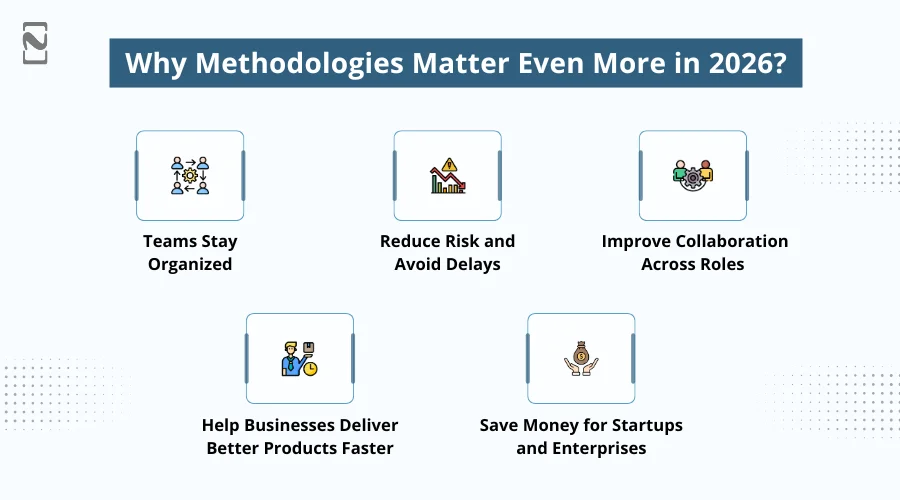 Why Methodologies Matter Even More in 2026?

Teams Stay Organized

Reduce Risk and Avoid Delays

Improve Collaboration Across Roles

Help Businesses Deliver Better Products Faster

Save Money for Startups and Enterprises